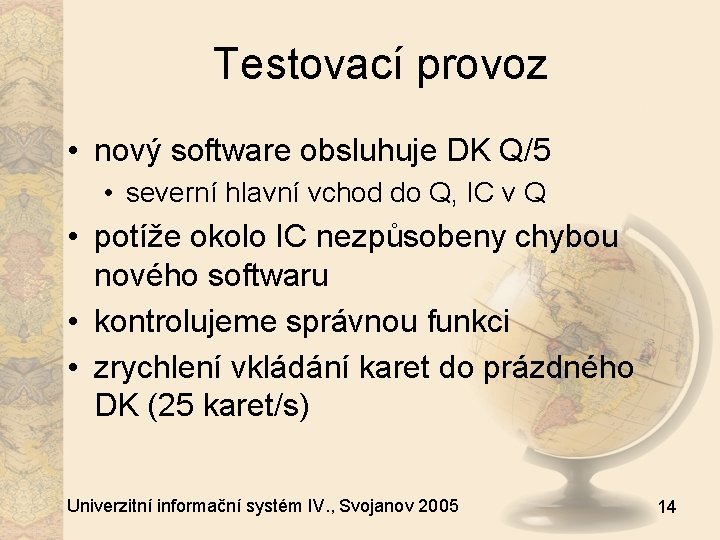 Testovací provoz

• nový software obsluhuje DK Q/5
  • severní hlavní vchod do Q, IC v Q
• potíže okolo IC nezpůsobeny chybou nového softwaru
• kontrolujeme správnou funkci
• zrychlení vkládání karet do prázdného DK (25 karet/s)

Univerzitní informační systém IV., Svojanov 2005

14